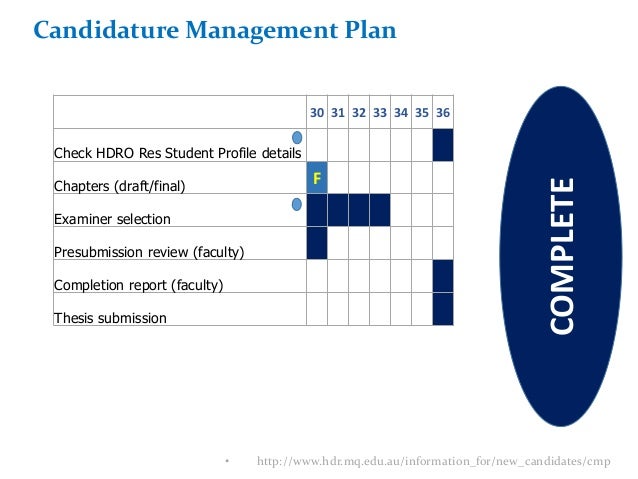 Candidature Management Plan

| | 30 | 31 | 32 | 33 | 34 | 35 | 36 |
|---|---|---|---|---|---|---|---|
| Check HDRO Res Student Profile details | | | | | | | |
| Chapters (draft/final) | F | | | | | | |
| Examiner selection | | | | | | | |
| Presubmission review (faculty) | | | | | | | |
| Completion report (faculty) | | | | | | | |
| Thesis submission | | | | | | | |

COMPLETE

• http://www.hdr.mq.edu.au/information_for/new_candidates/cmp